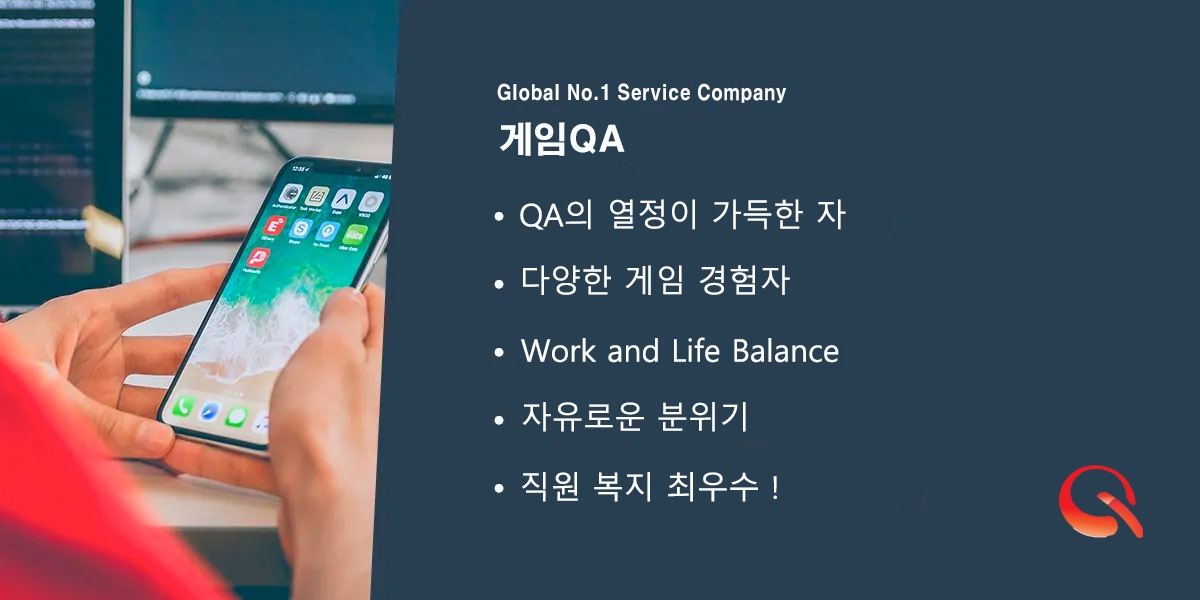 Global No.1 Service Company

게임QA

• QA의 열정이 가득한 자

• 다양한 게임 경험자

• Work and Life Balance

• 자유로운 분위기

• 직원 복지 최우수 !